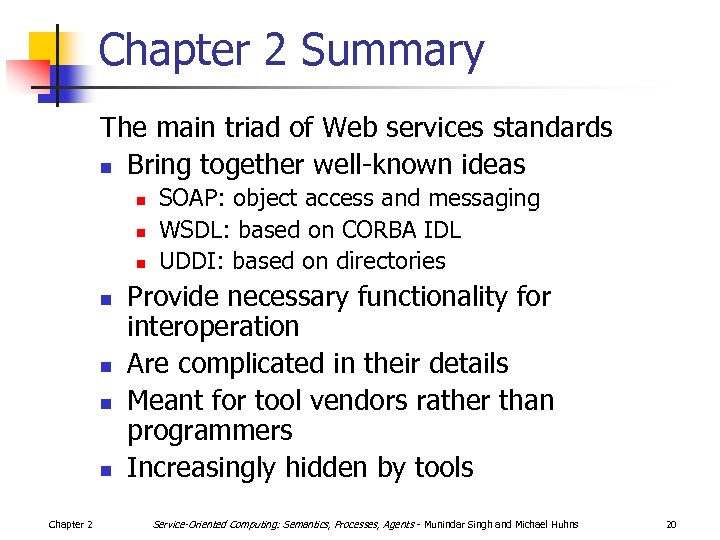 Chapter 2 Summary

The main triad of Web services standards

- Bring together well-known ideas
  - SOAP: object access and messaging
  - WSDL: based on CORBA IDL
  - UDDI: based on directories
- Provide necessary functionality for interoperation
- Are complicated in their details
- Meant for tool vendors rather than programmers
- Increasingly hidden by tools

Chapter 2

Service-Oriented Computing: Semantics, Processes, Agents - Munindar Singh and Michael Huhns

20